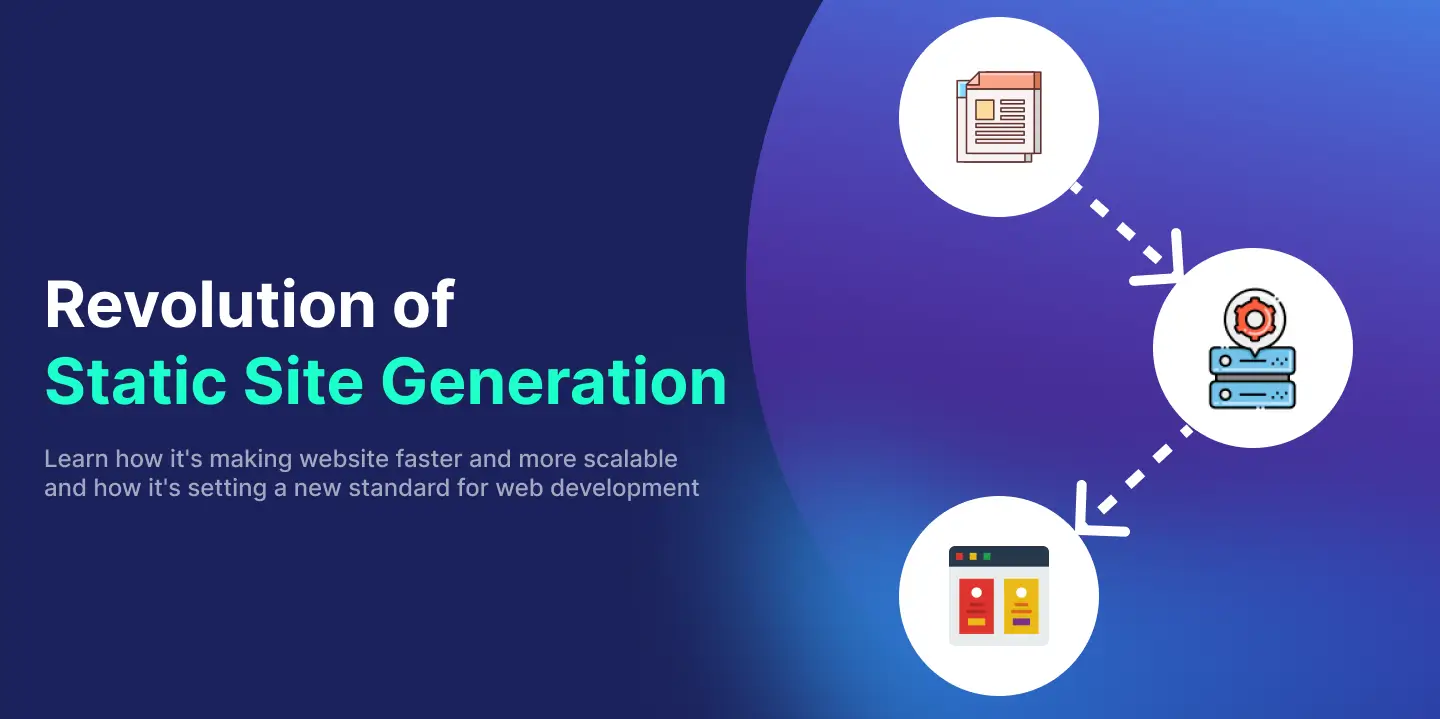 Revolution of
Static Site Generation

Learn how it's making website faster and more scalable and how it's setting a new standard for web development